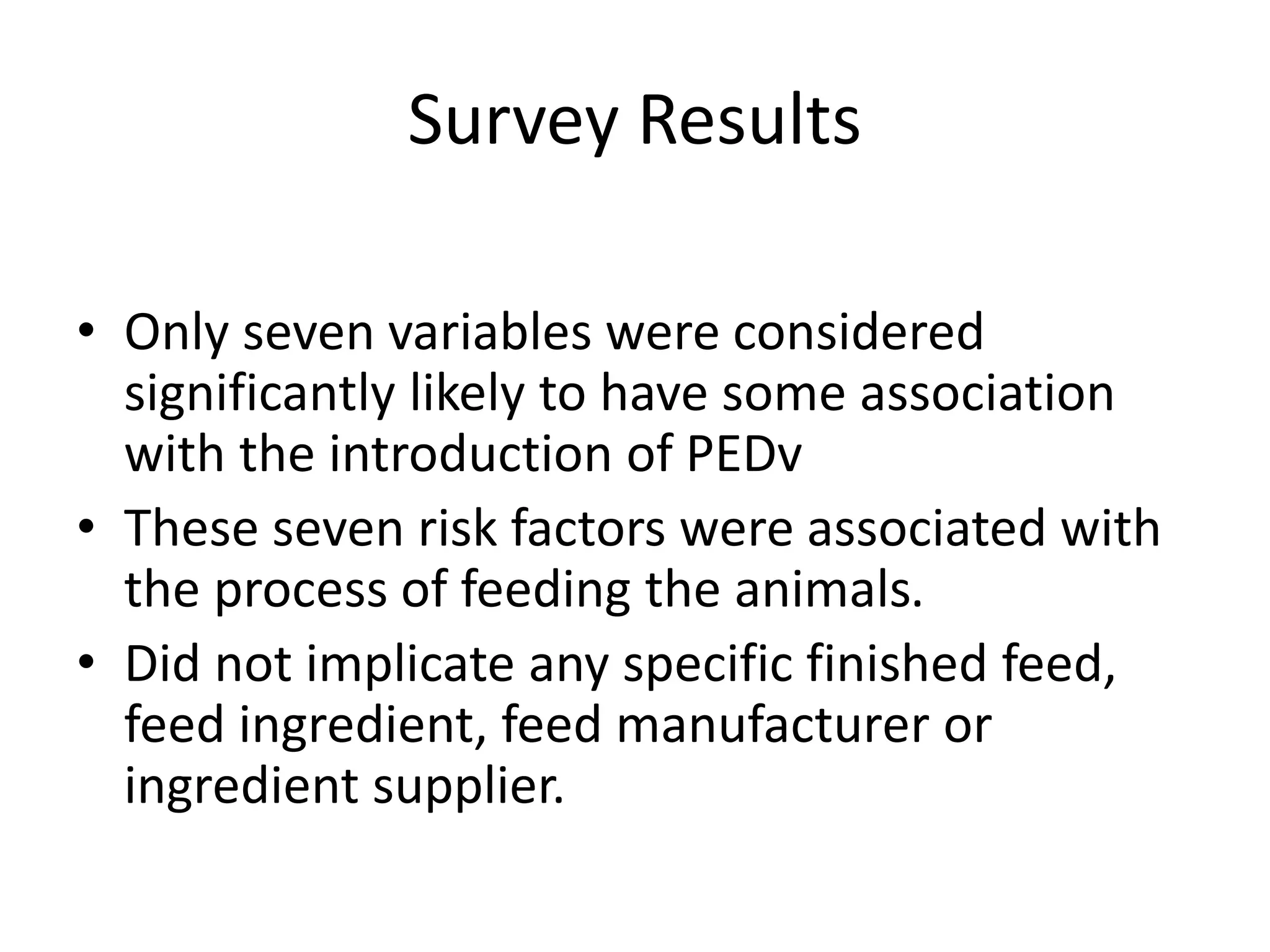 Survey Results

• Only seven variables were considered significantly likely to have some association with the introduction of PEDv
• These seven risk factors were associated with the process of feeding the animals.
• Did not implicate any specific finished feed, feed ingredient, feed manufacturer or ingredient supplier.